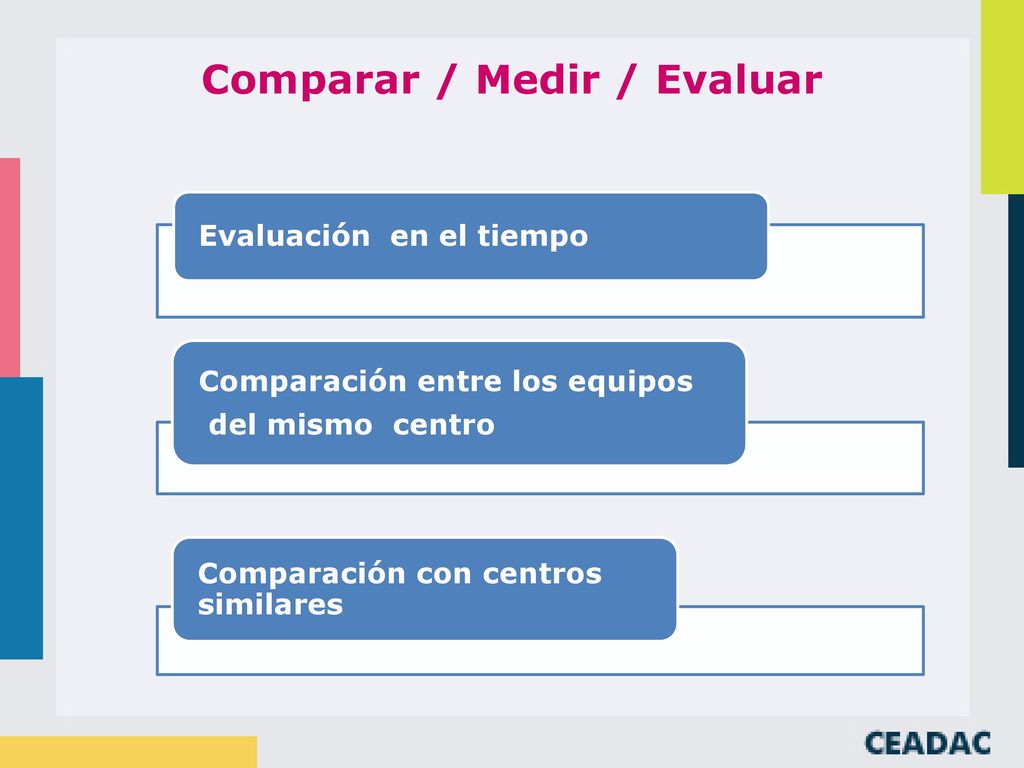 Comparar / Medir / Evaluar

Evaluación en el tiempo

Comparación entre los equipos del mismo centro

Comparación con centros similares

CEADAC